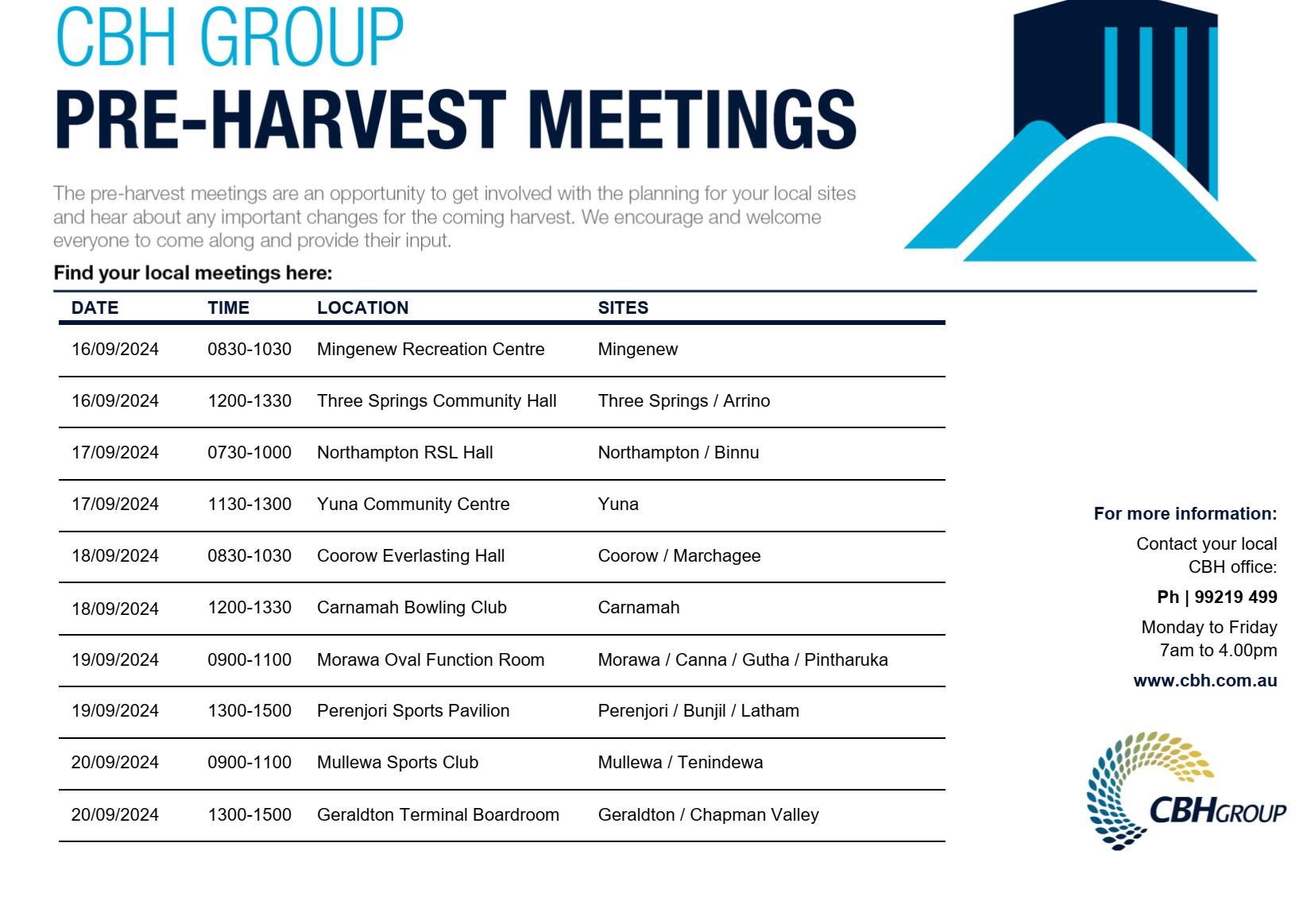 CBH GROUP
PRE-HARVEST MEETINGS

The pre-harvest meetings are an opportunity to get involved with the planning for your local sites and hear about any important changes for the coming harvest. We encourage and welcome everyone to come along and provide their input.

Find your local meetings here:

| DATE | TIME | LOCATION | SITES |
|---|---|---|---|
| 16/09/2024 | 0830-1030 | Mingenew Recreation Centre | Mingenew |
| 16/09/2024 | 1200-1330 | Three Springs Community Hall | Three Springs / Arrino |
| 17/09/2024 | 0730-1000 | Northampton RSL Hall | Northampton / Binnu |
| 17/09/2024 | 1130-1300 | Yuna Community Centre | Yuna |
| 18/09/2024 | 0830-1030 | Coorow Everlasting Hall | Coorow / Marchagee |
| 18/09/2024 | 1200-1330 | Carnamah Bowling Club | Carnamah |
| 19/09/2024 | 0900-1100 | Morawa Oval Function Room | Morawa / Canna / Gutha / Pintharuka |
| 19/09/2024 | 1300-1500 | Perenjori Sports Pavilion | Perenjori / Bunjil / Latham |
| 20/09/2024 | 0900-1100 | Mullewa Sports Club | Mullewa / Tenindewa |
| 20/09/2024 | 1300-1500 | Geraldton Terminal Boardroom | Geraldton / Chapman Valley |

For more information:

Contact your local CBH office:

Ph | 99219 499

Monday to Friday 7am to 4.00pm

www.cbh.com.au

CBHGROUP